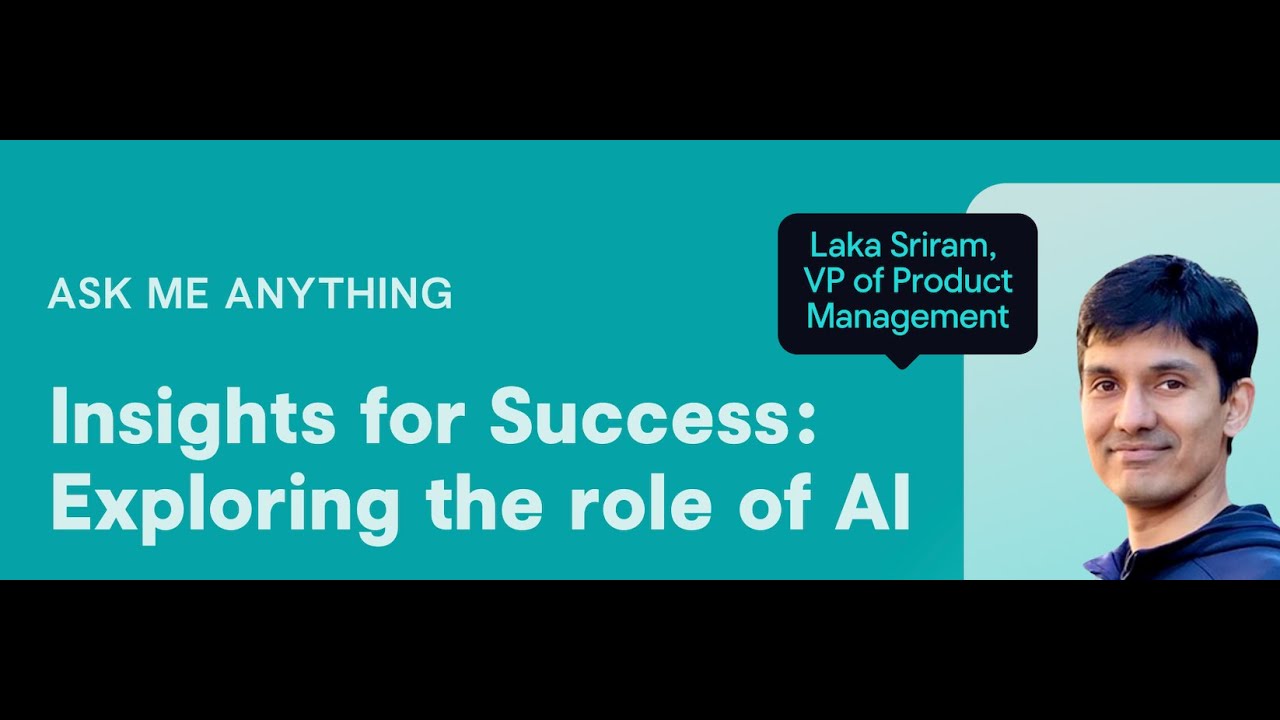 ASK ME ANYTHING

Insights for Success: Exploring the role of AI

Laka Sriram, VP of Product Management